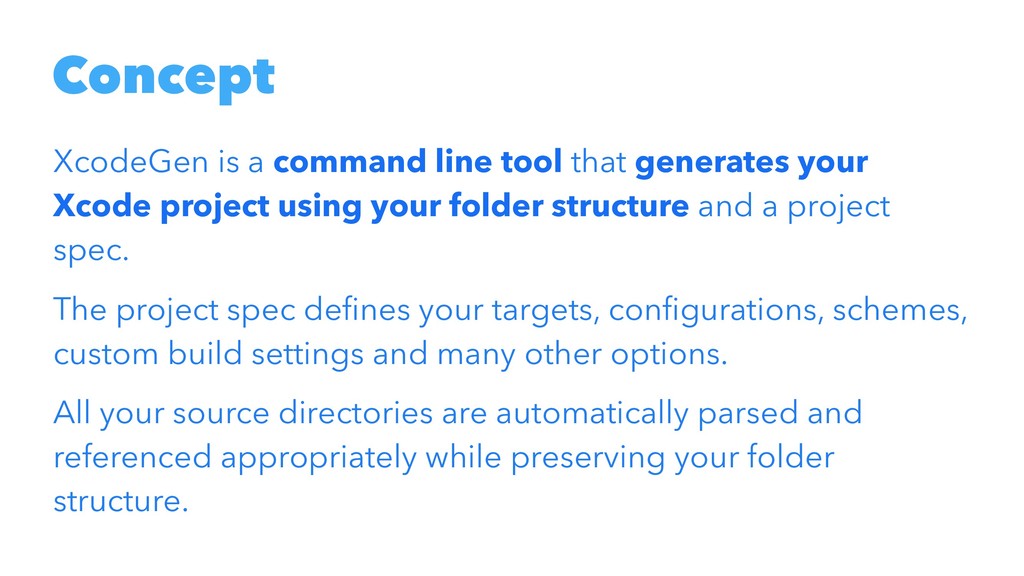 Concept

XcodeGen is a command line tool that generates your Xcode project using your folder structure and a project spec.

The project spec defines your targets, configurations, schemes, custom build settings and many other options.

All your source directories are automatically parsed and referenced appropriately while preserving your folder structure.